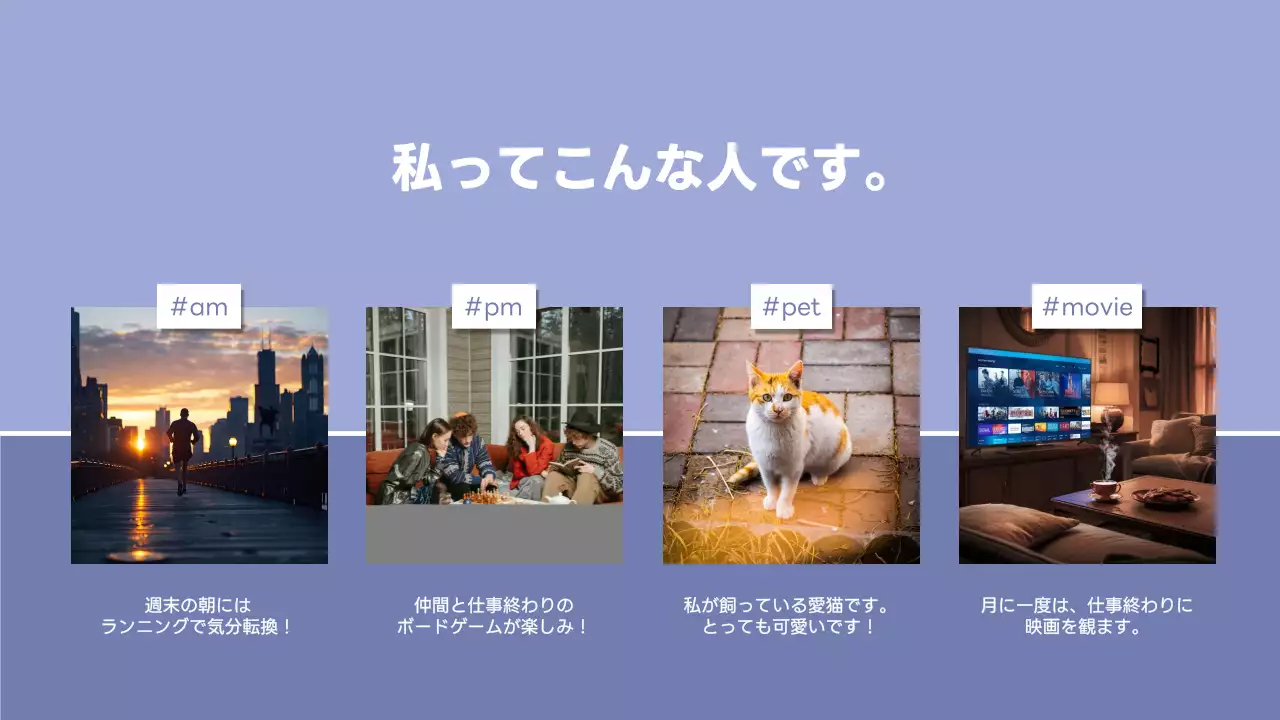 私ってこんな人です。

#am

週末の朝には
ランニングで気分転換！

#pm

仲間と仕事終わりの
ボードゲームが楽しみ！

#pet

私が飼っている愛猫です。
とっても可愛いです！

#movie

月に一度は、仕事終わりに
映画を観ます。